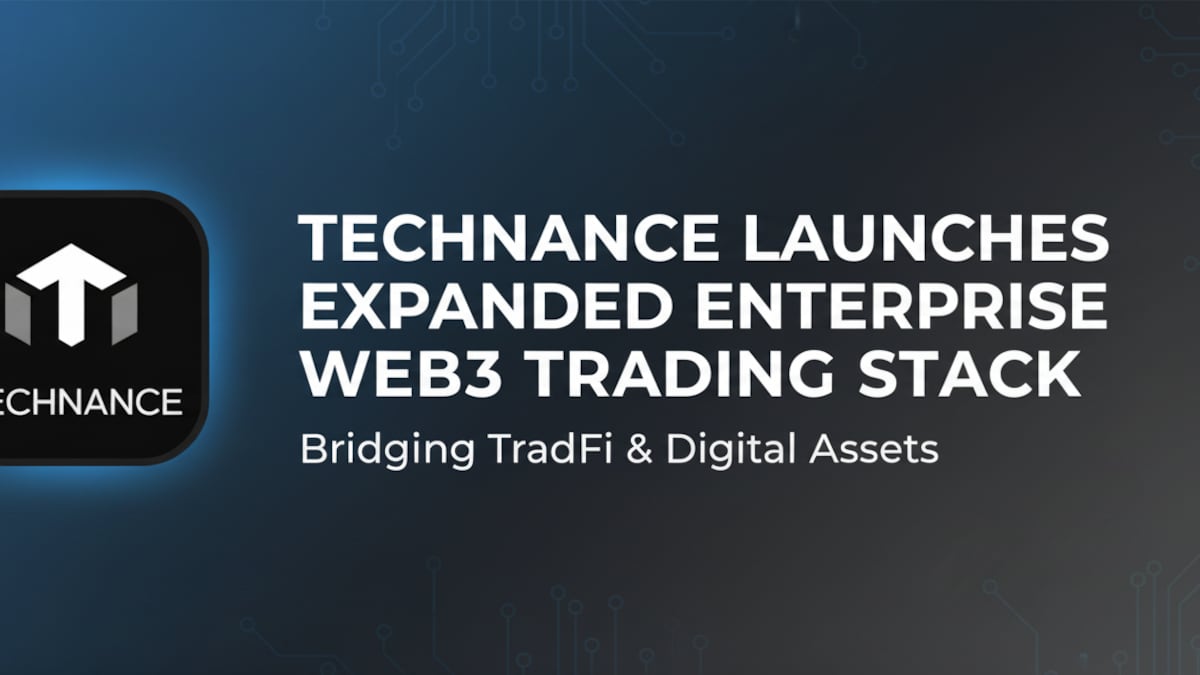 ECHNANCE

TECHNANCE LAUNCHES EXPANDED ENTERPRISE WEB3 TRADING STACK

Bridging TradFi & Digital Assets